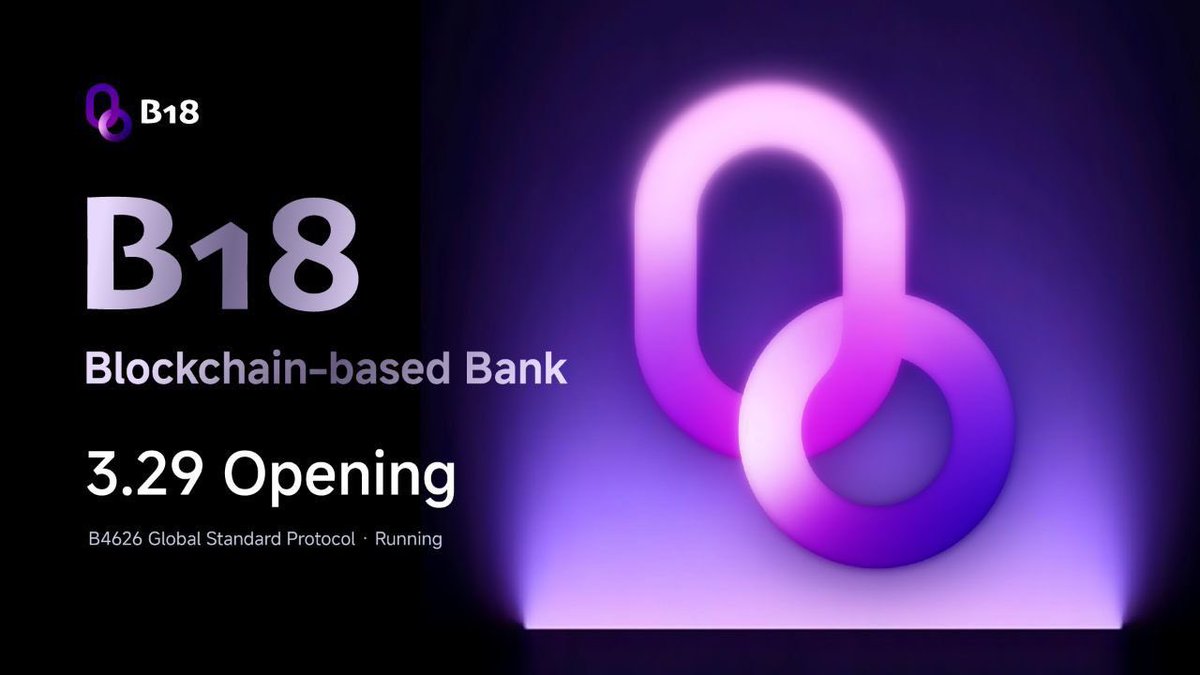 B18

B18

Blockchain-based Bank

3.29 Opening

B4626 Global Standard Protocol · Running